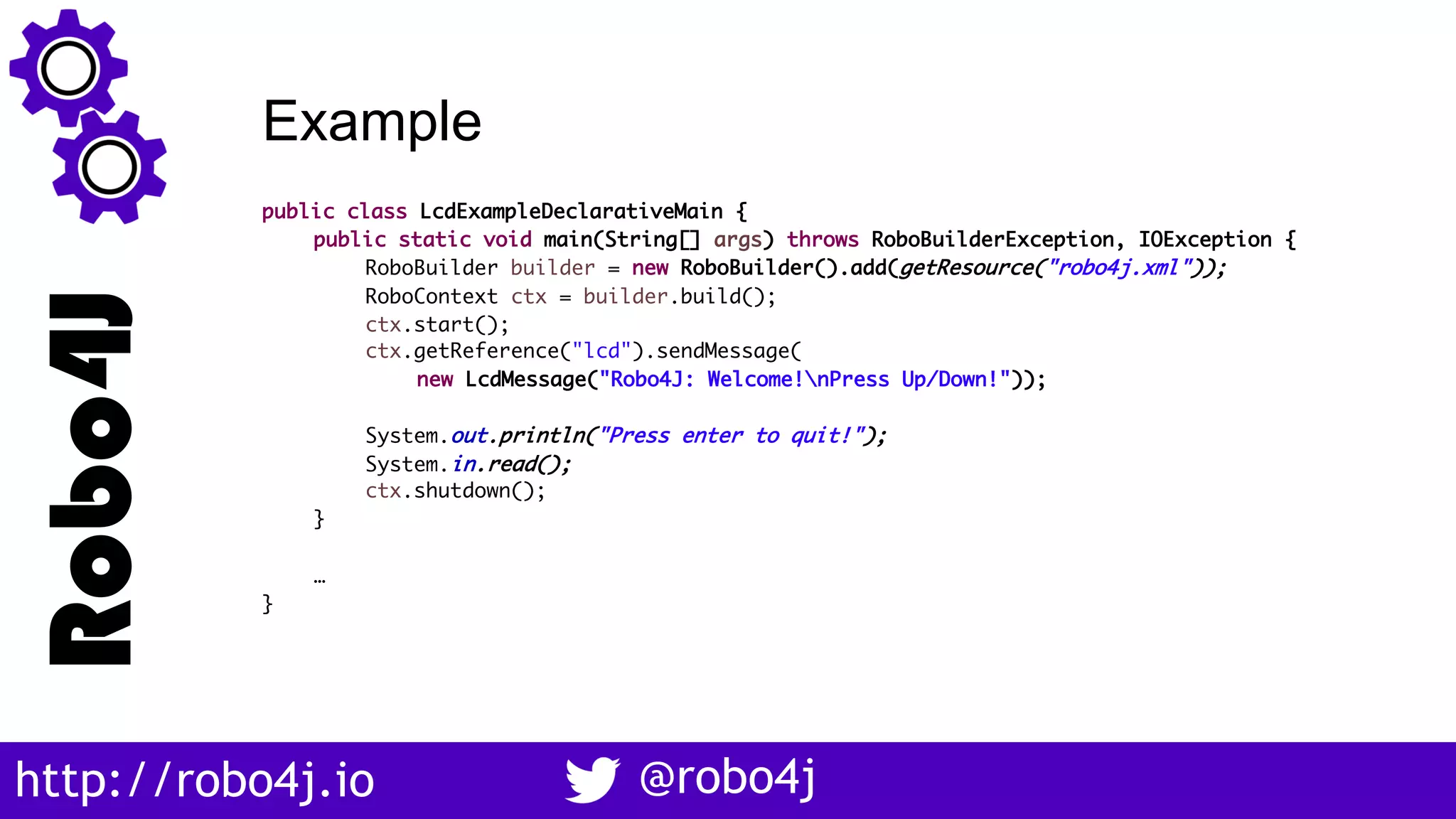 Robo4J

Example

public class LcdExampleDeclarativeMain {
public static void main(String[] args) throws RoboBuilderException, IOException {
RoboBuilder builder = new RoboBuilder().add(getResource("robo4j.xml"));
RoboContext ctx = builder.build();
ctx.start();
ctx.getReference("lcd").sendMessage(
new LcdMessage("Robo4J: Welcome!\nPress Up/Down!"));

System.out.println("Press enter to quit!");
System.in.read();
ctx.shutdown();
}

…
}

http://robo4j.io

@robo4j